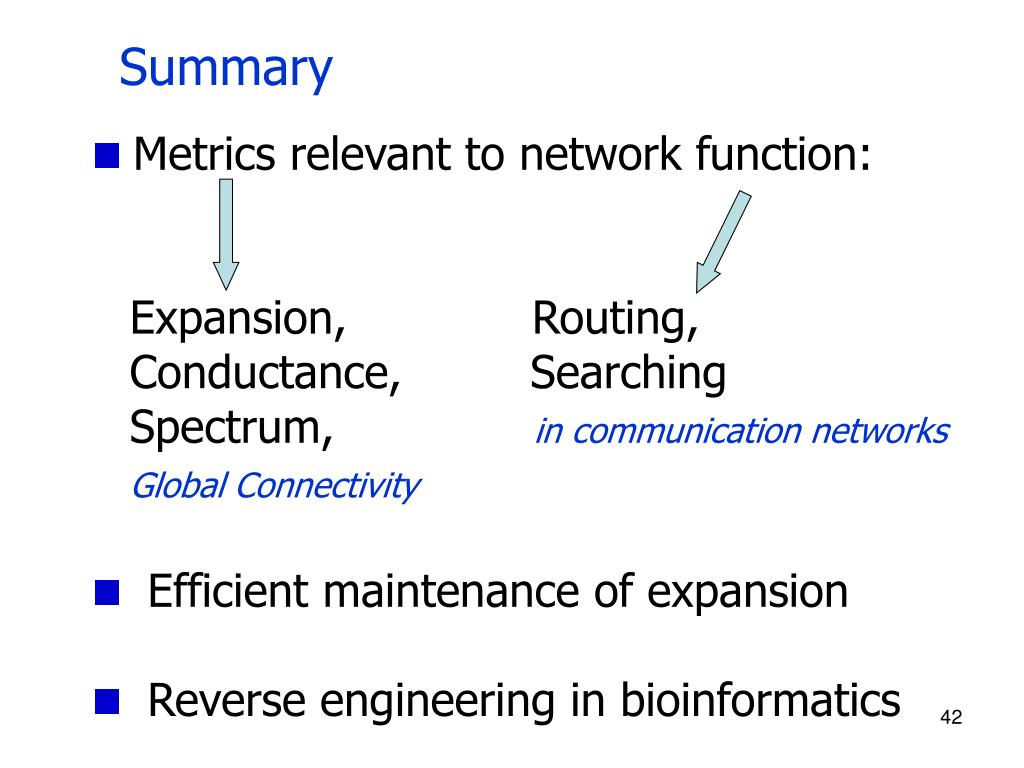 Summary

Metrics relevant to network function:

Expansion,
Conductance,
Spectrum,
Global Connectivity

Routing,
Searching
in communication networks

Efficient maintenance of expansion

Reverse engineering in bioinformatics

42